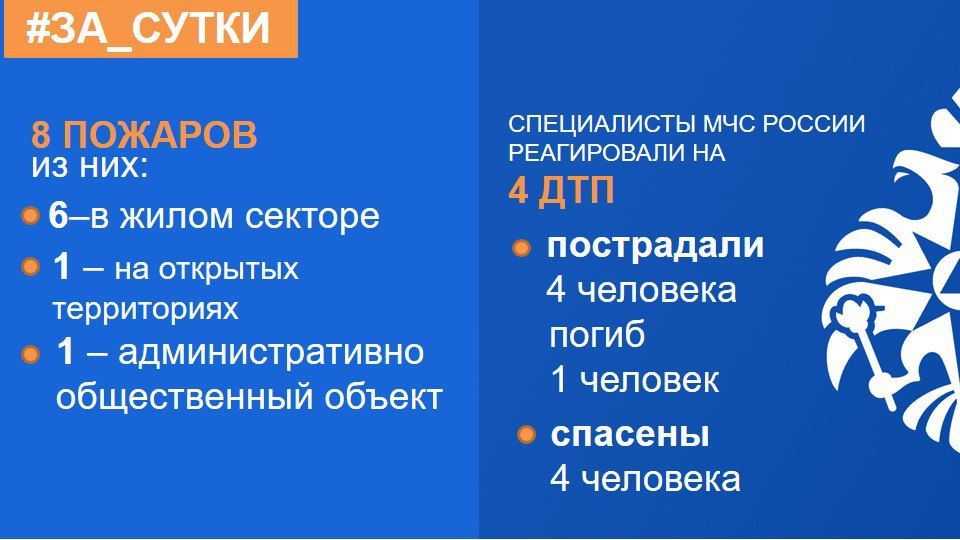 #ЗА_СУТКИ

8 ПОЖАРОВ
из них:

6–в жилом секторе

1 – на открытых территориях

1 – административно общественный объект

СПЕЦИАЛИСТЫ МЧС РОССИИ РЕАГИРОВАЛИ НА
4 ДТП

пострадали
4 человека
погиб
1 человек

спасены
4 человека